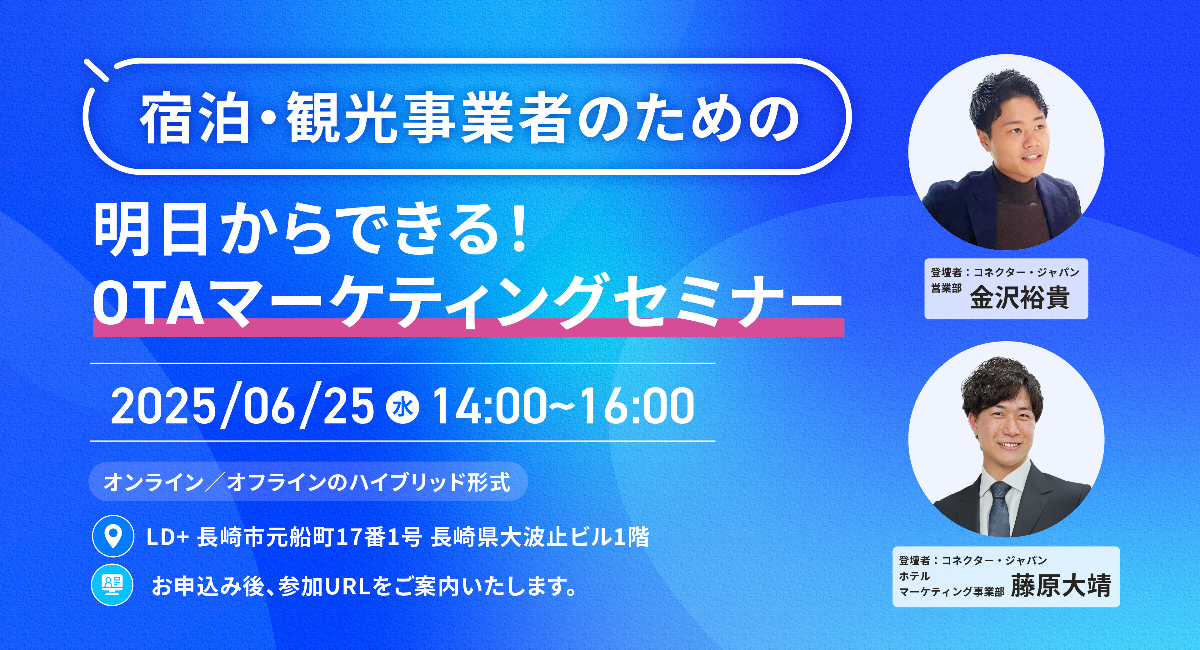 宿泊・観光事業者のための

明日からできる！
OTAマーケティングセミナー

2025/06/25 水 14:00~16:00

オンライン／オフラインのハイブリッド形式

LD+ 長崎市元船町17番1号 長崎県大波止ビル1階

お申込み後、参加URLをご案内いたします。

登壇者：コネクター・ジャパン
営業部 金沢裕貴

登壇者：コネクター・ジャパン
ホテル
マーケティング事業部 藤原大靖